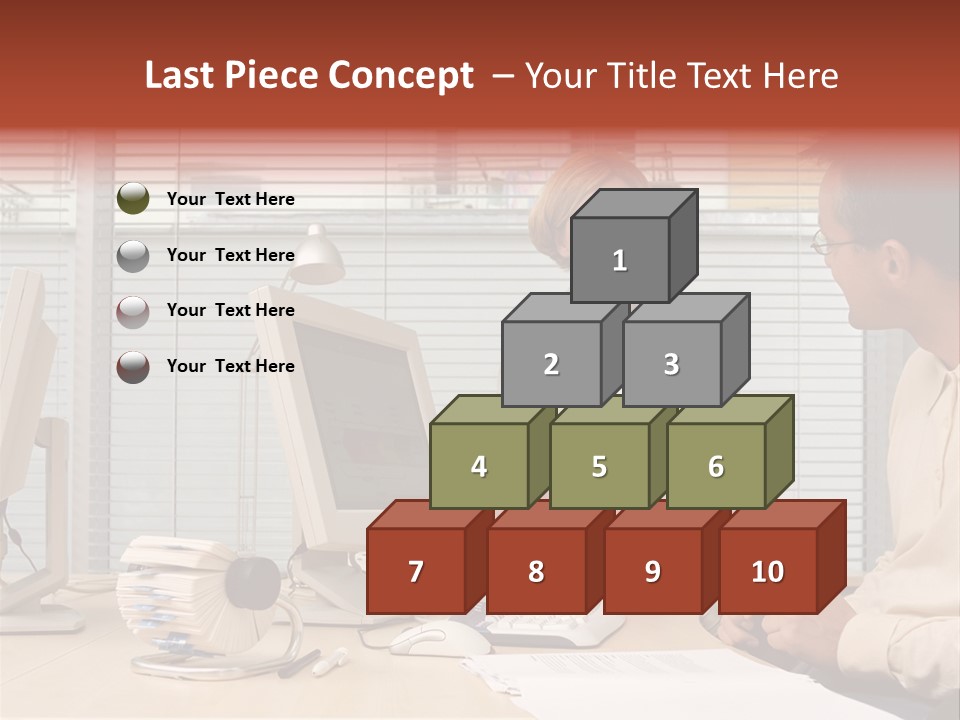 Last Piece Concept – Your Title Text Here

Your Text Here

Your Text Here

Your Text Here

Your Text Here

1

2

3

4

5

6

7

8

9

10